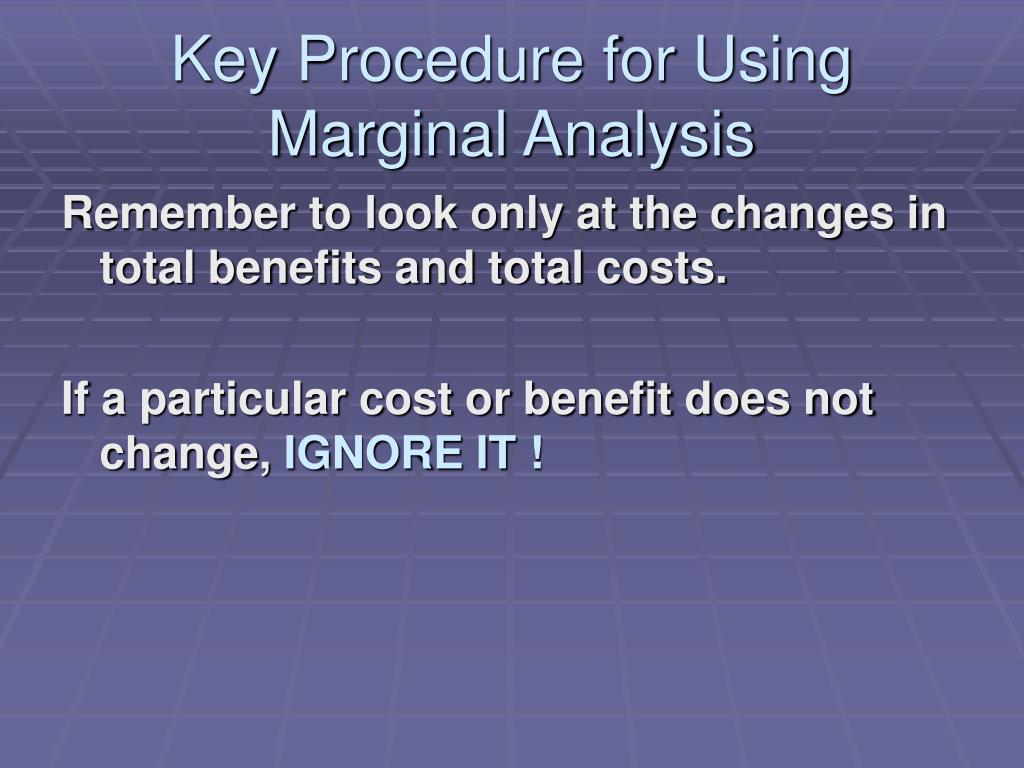 Key Procedure for Using Marginal Analysis

Remember to look only at the changes in total benefits and total costs.

If a particular cost or benefit does not change, IGNORE IT !